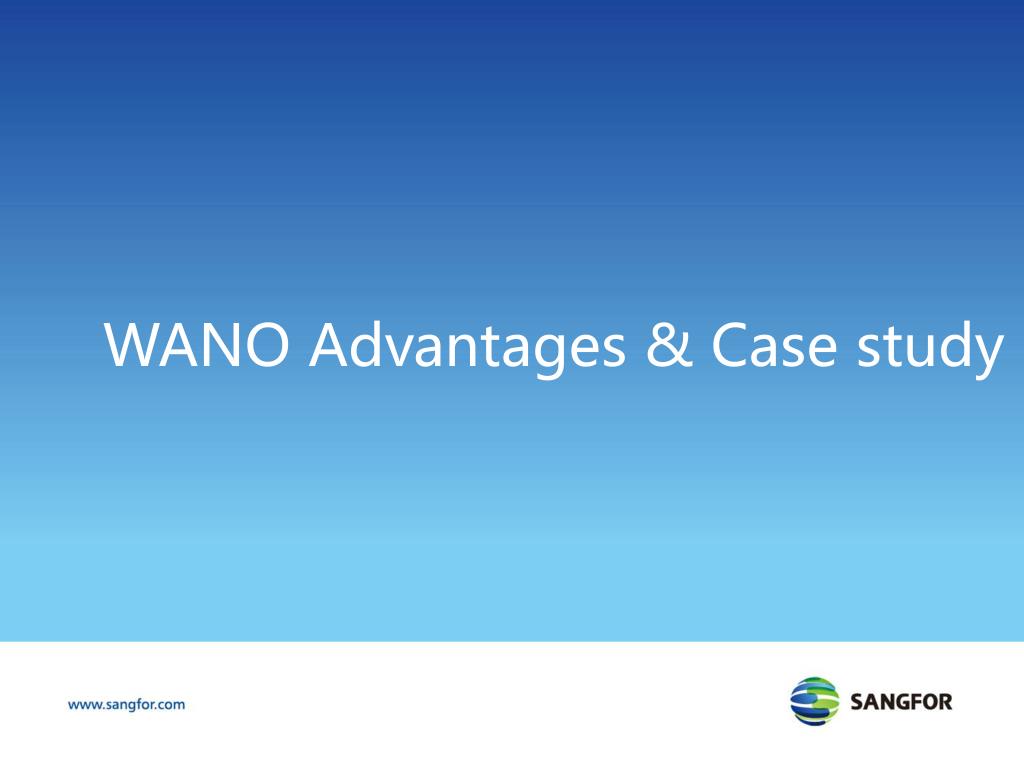 WANO Advantages & Case study

www.sangfor.com

SANGFOR